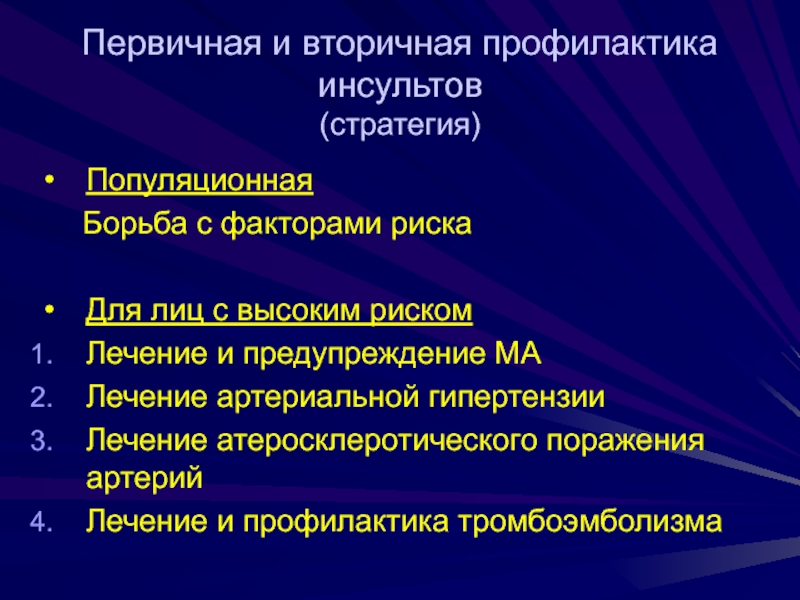 Первичная и вторичная профилактика инсультов
(стратегия)

• Популяционная
Борьба с факторами риска

• Для лиц с высоким риском
1. Лечение и предупреждение МА
2. Лечение артериальной гипертензии
3. Лечение атеросклеротического поражения артерий
4. Лечение и профилактика тромбоэмболизма